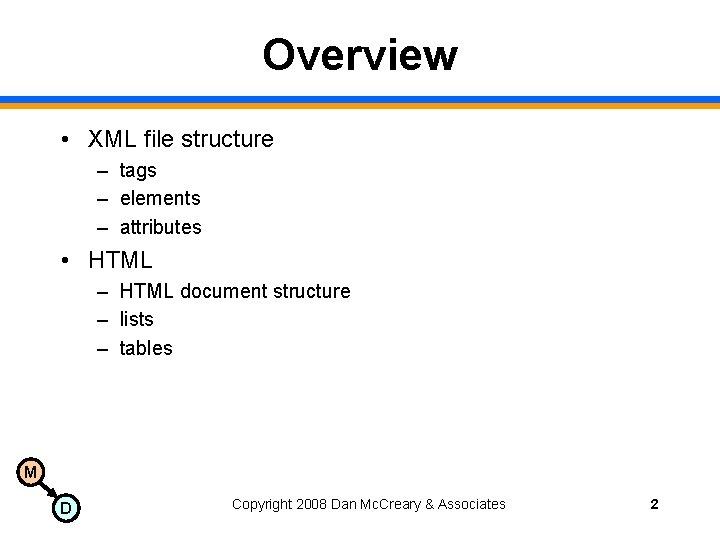 Overview

• XML file structure
  – tags
  – elements
  – attributes
• HTML
  – HTML document structure
  – lists
  – tables

M
D

Copyright 2008 Dan McCreary & Associates

2